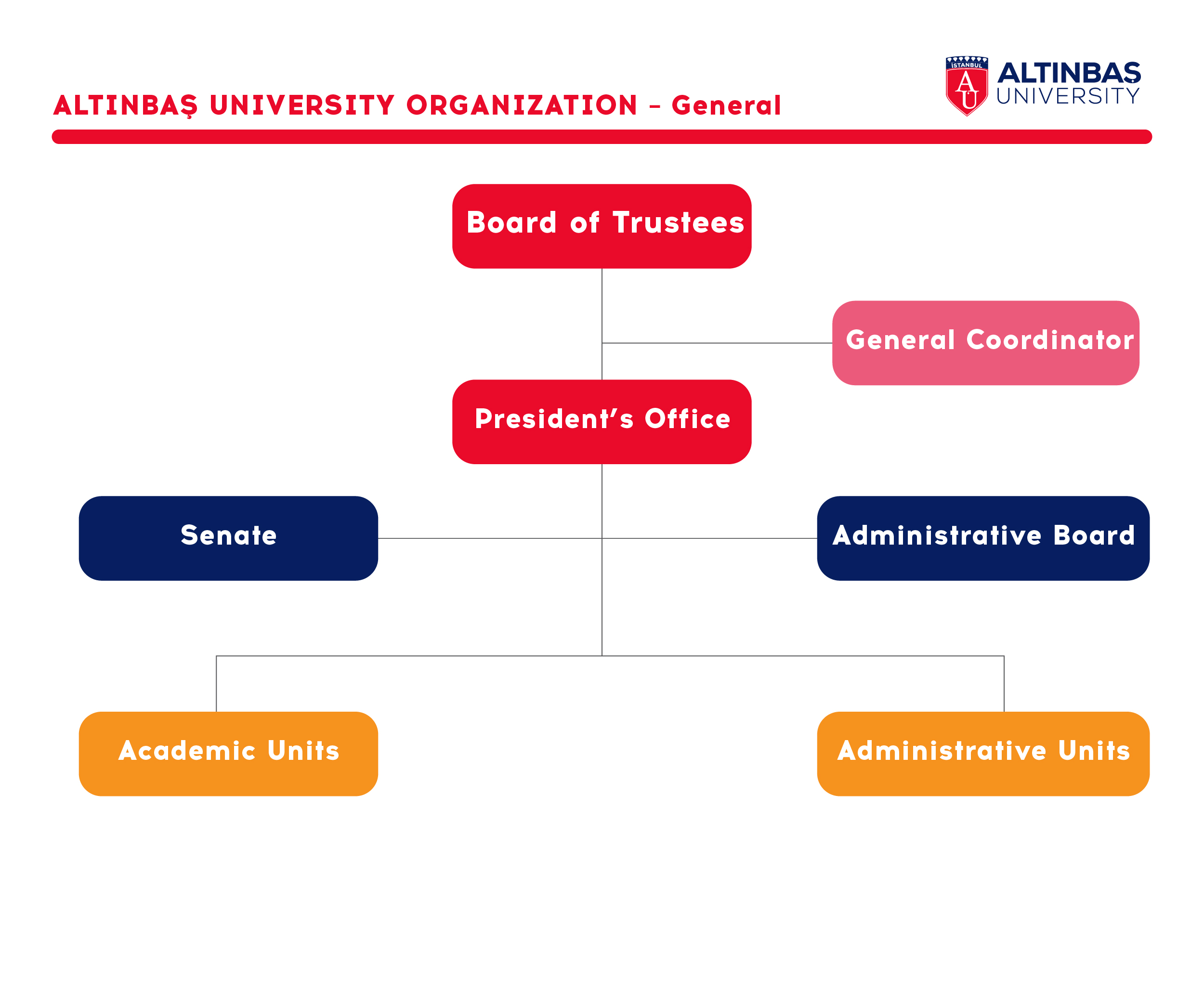 ALTINBAŞ UNIVERSITY ORGANIZATION – General

İSTANBUL
AU
ALTINBAŞ UNIVERSITY

Board of Trustees

General Coordinator

President's Office

Senate

Administrative Board

Academic Units

Administrative Units